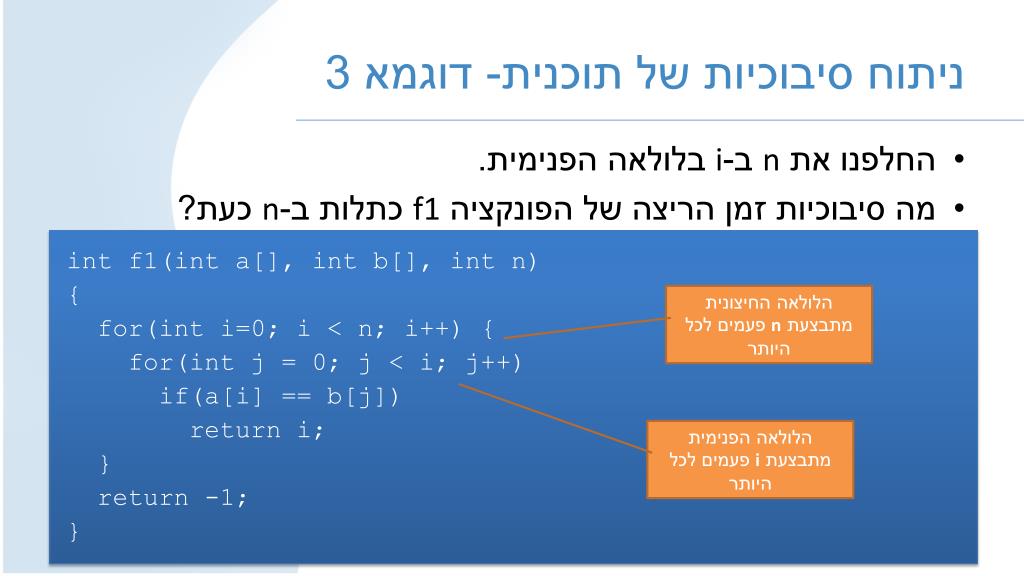 ניתוח סיבוכיות של תוכנית- דוגמא 3

• החלפנו את n ב-i בלולאה הפנימית.
• מה סיבוכיות זמן הריצה של הפונקציה f1 כתלות ב-n כעת?

int f1(int a[], int b[], int n)
{
  for(int i=0; i < n; i++) {
    for(int j = 0; j < i; j++)
      if(a[i] == b[j])
        return i;
  }
  return -1;
}

הלולאה החיצונית מתבצעת n פעמים לכל היותר

הלולאה הפנימית מתבצעת i פעמים לכל היותר